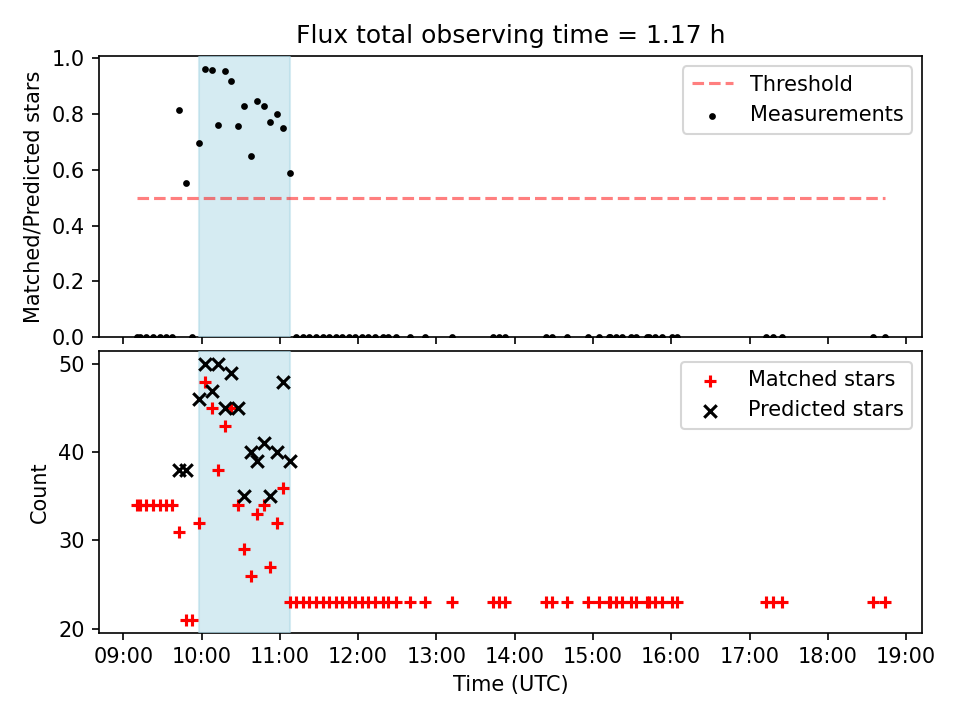 Flux total observing time = 1.17 h

Matched/Predicted stars

1.0
0.8
0.6
0.4
0.2
0.0

Threshold
Measurements

Count

50
40
30
20

Matched stars
Predicted stars

09:00 10:00 11:00 12:00 13:00 14:00 15:00 16:00 17:00 18:00 19:00

Time (UTC)